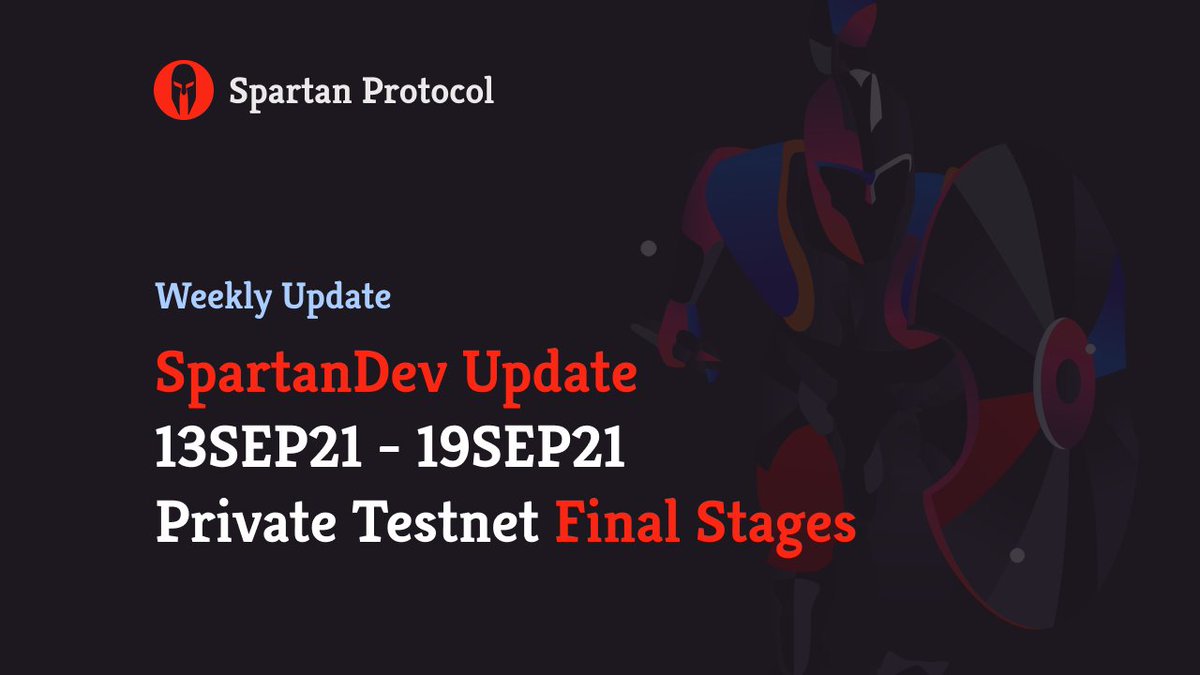 Spartan Protocol

Weekly Update

SpartanDev Update
13SEP21 - 19SEP21
Private Testnet Final Stages